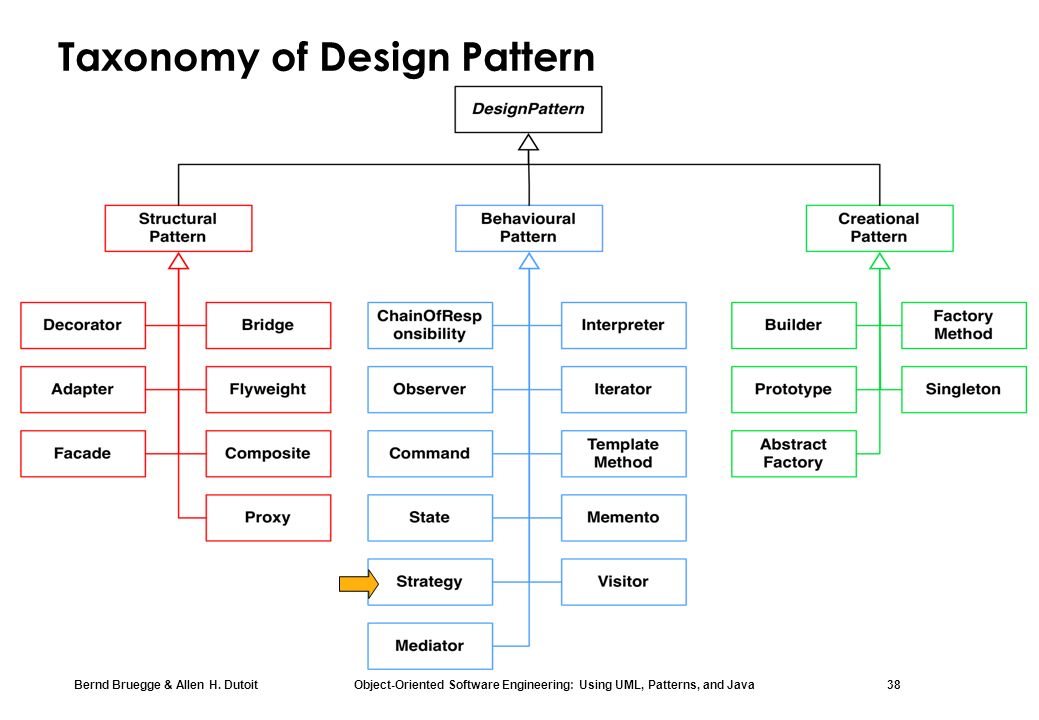 Taxonomy of Design Pattern

DesignPattern

Structural Pattern

Behavioural Pattern

Creational Pattern

Decorator

Bridge

Adapter

Flyweight

Facade

Composite

Proxy

ChainOfResponsibility

Interpreter

Observer

Iterator

Command

Template Method

State

Memento

Strategy

Visitor

Mediator

Builder

Factory Method

Prototype

Singleton

Abstract Factory

Bernd Bruegge & Allen H. Dutoit

Object-Oriented Software Engineering: Using UML, Patterns, and Java

38